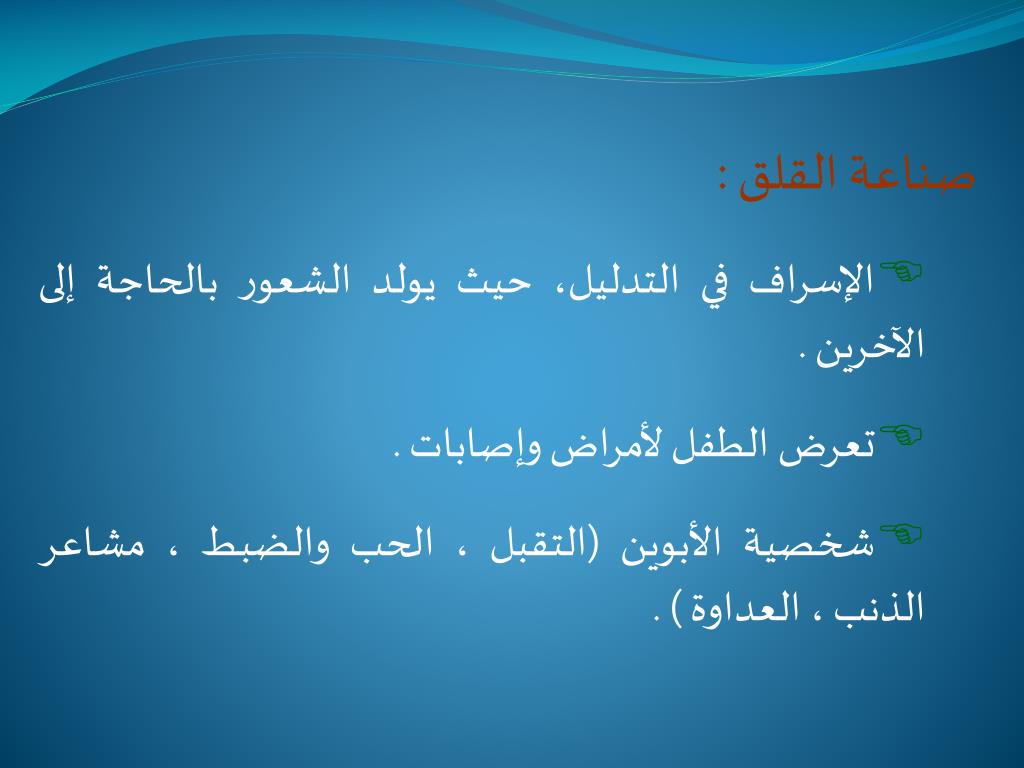 صناعة القلق :

الإسراف في التدليل، حيث يولد الشعور بالحاجة إلى الآخرين .

تعرض الطفل لأمراض وإصابات .

شخصية الأبوين (التقبل ، الحب والضبط ، مشاعر الذنب ، العداوة ) .